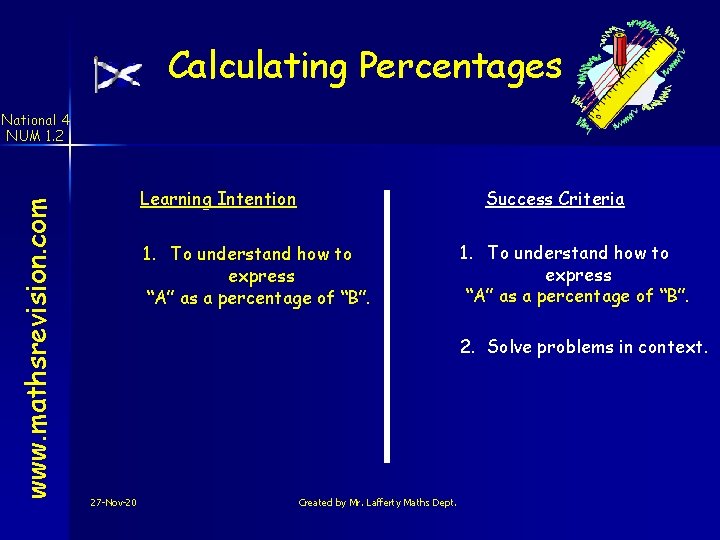 Calculating Percentages

National 4
NUM 1.2

www.mathsrevision.com

Learning Intention

1. To understand how to express "A" as a percentage of "B".

Success Criteria

1. To understand how to express "A" as a percentage of "B".

2. Solve problems in context.

27-Nov-20

Created by Mr. Lafferty Maths Dept.